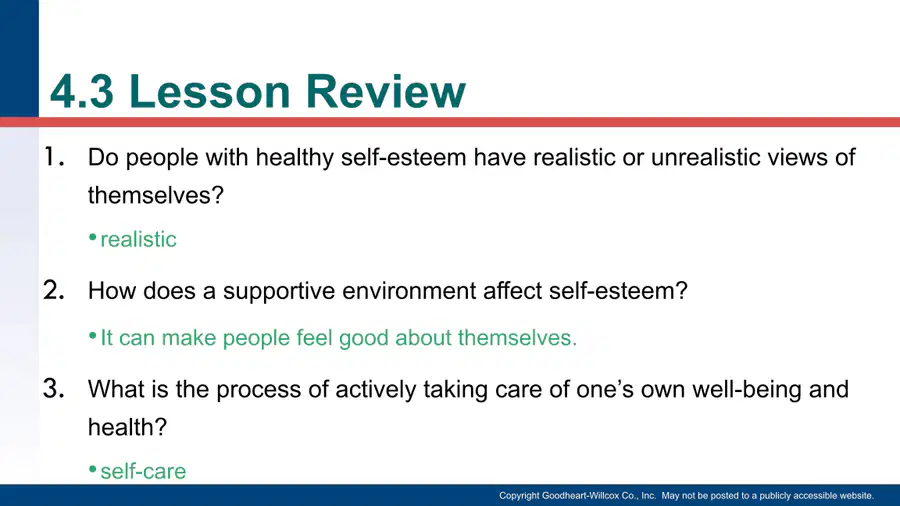 4.3 Lesson Review

1. Do people with healthy self-esteem have realistic or unrealistic views of themselves?

• realistic

2. How does a supportive environment affect self-esteem?

• It can make people feel good about themselves.

3. What is the process of actively taking care of one's own well-being and health?

• self-care

Copyright Goodheart-Willcox Co., Inc. May not be posted to a publicly accessible website.